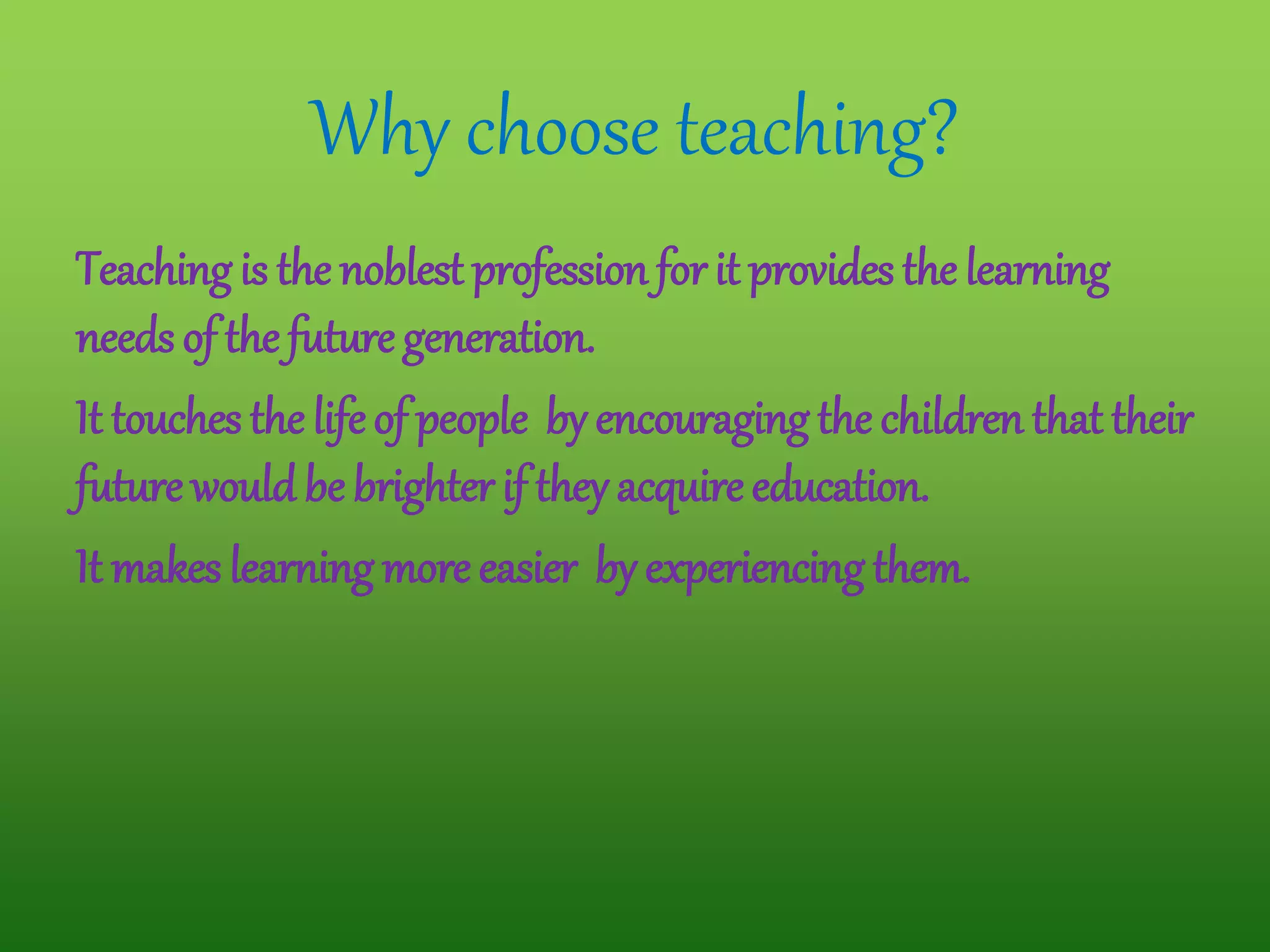 Why choose teaching?

Teaching is the noblest profession for it provides the learning needs of the future generation.

It touches the life of people by encouraging the children that their future would be brighter if they acquire education.

It makes learning more easier by experiencing them.